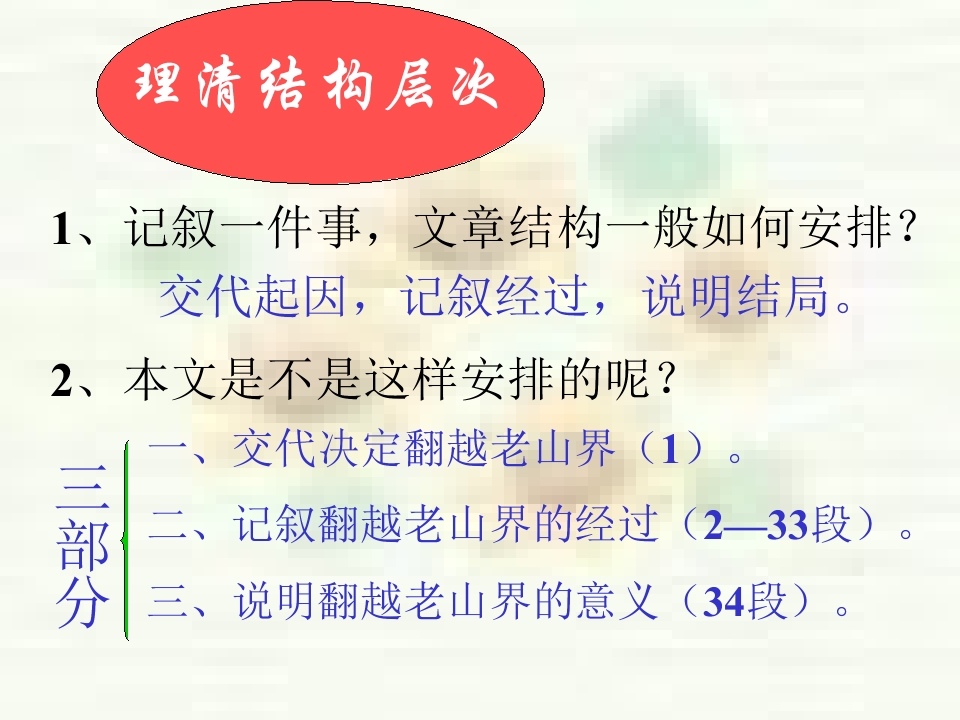 理清结构层次

1、记叙一件事，文章结构一般如何安排？
交代起因，记叙经过，说明结局。

2、本文是不是这样安排的呢？

三部分

一、交代决定翻越老山界（1）。
二、记叙翻越老山界的经过（2—33段）。
三、说明翻越老山界的意义（34段）。